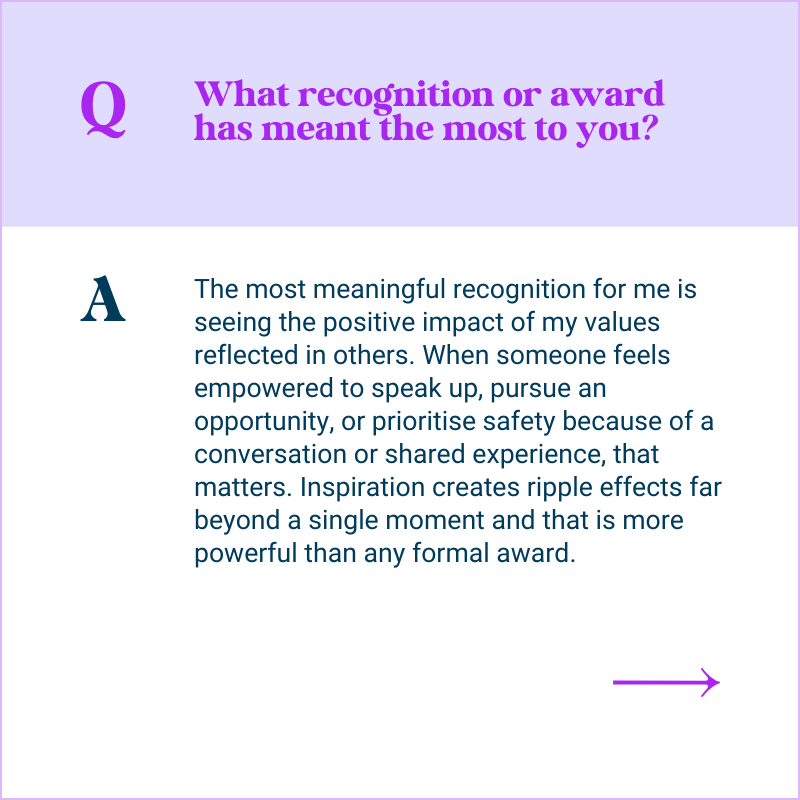 Q What recognition or award has meant the most to you?

A The most meaningful recognition for me is seeing the positive impact of my values reflected in others. When someone feels empowered to speak up, pursue an opportunity, or prioritise safety because of a conversation or shared experience, that matters. Inspiration creates ripple effects far beyond a single moment and that is more powerful than any formal award.